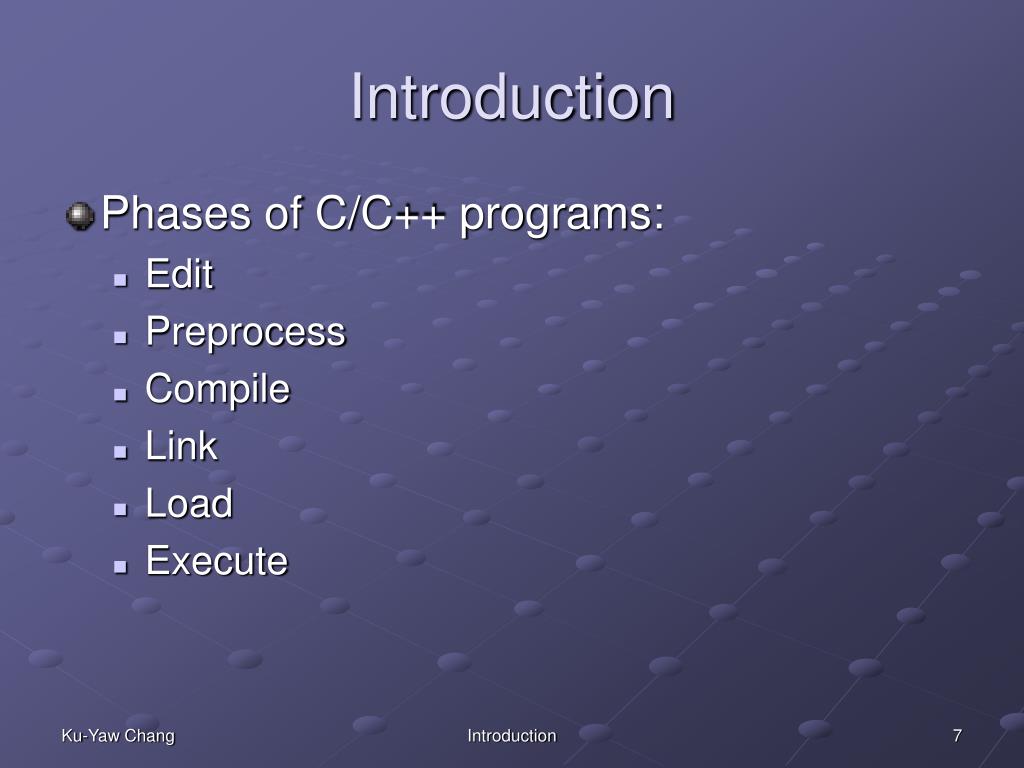 Introduction

Phases of C/C++ programs:
- Edit
- Preprocess
- Compile
- Link
- Load
- Execute

Ku-Yaw Chang Introduction 7